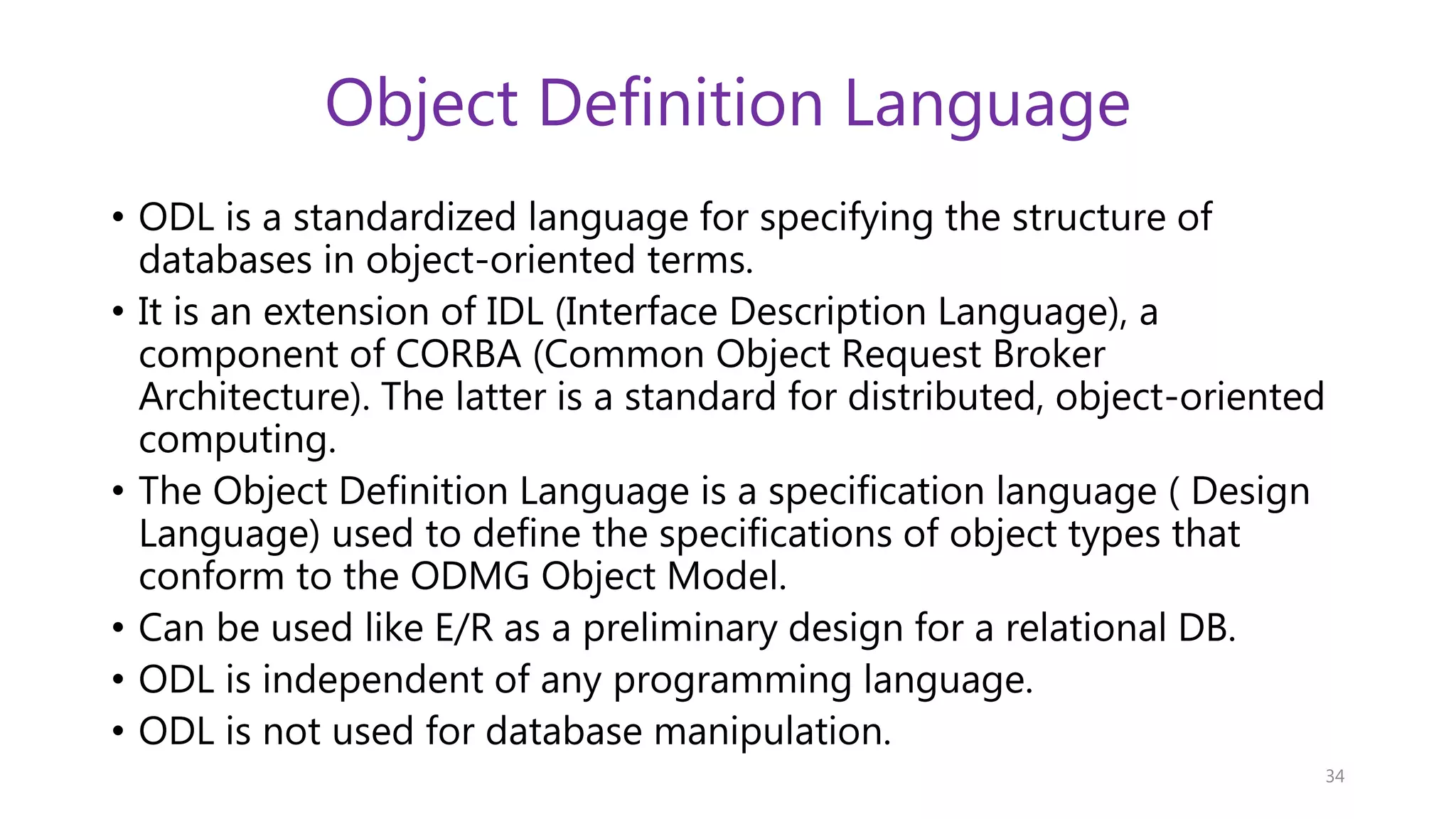 Object Definition Language

• ODL is a standardized language for specifying the structure of databases in object-oriented terms.
• It is an extension of IDL (Interface Description Language), a component of CORBA (Common Object Request Broker Architecture). The latter is a standard for distributed, object-oriented computing.
• The Object Definition Language is a specification language ( Design Language) used to define the specifications of object types that conform to the ODMG Object Model.
• Can be used like E/R as a preliminary design for a relational DB.
• ODL is independent of any programming language.
• ODL is not used for database manipulation.

34